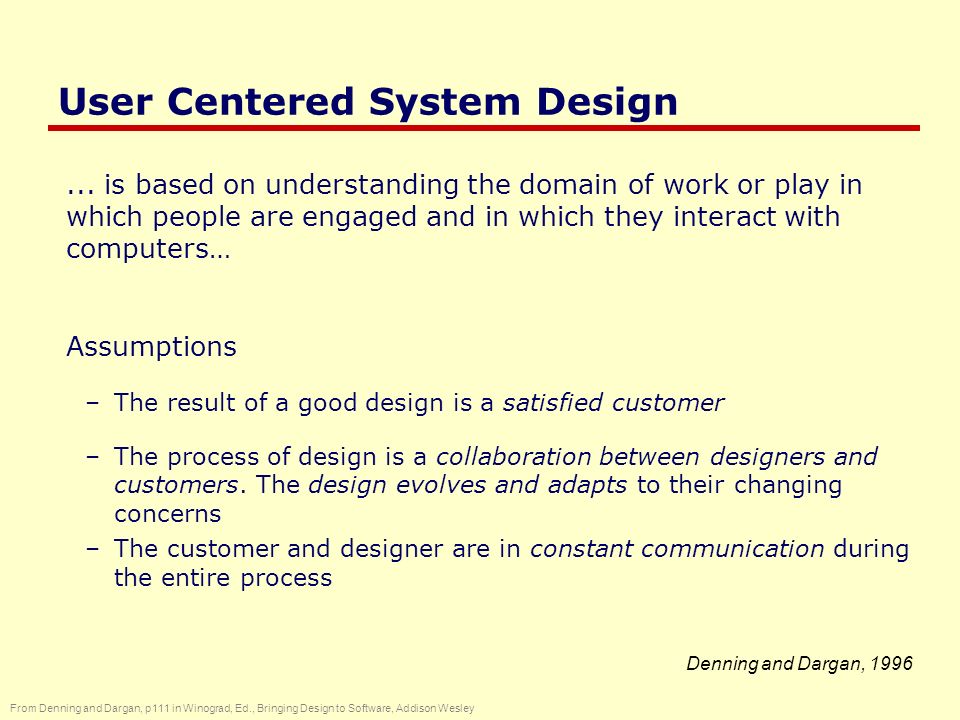 User Centered System Design

... is based on understanding the domain of work or play in which people are engaged and in which they interact with computers…

Assumptions

– The result of a good design is a satisfied customer

– The process of design is a collaboration between designers and customers. The design evolves and adapts to their changing concerns

– The customer and designer are in constant communication during the entire process

Denning and Dargan, 1996

From Denning and Dargan, p111 in Winograd, Ed., Bringing Design to Software, Addison Wesley